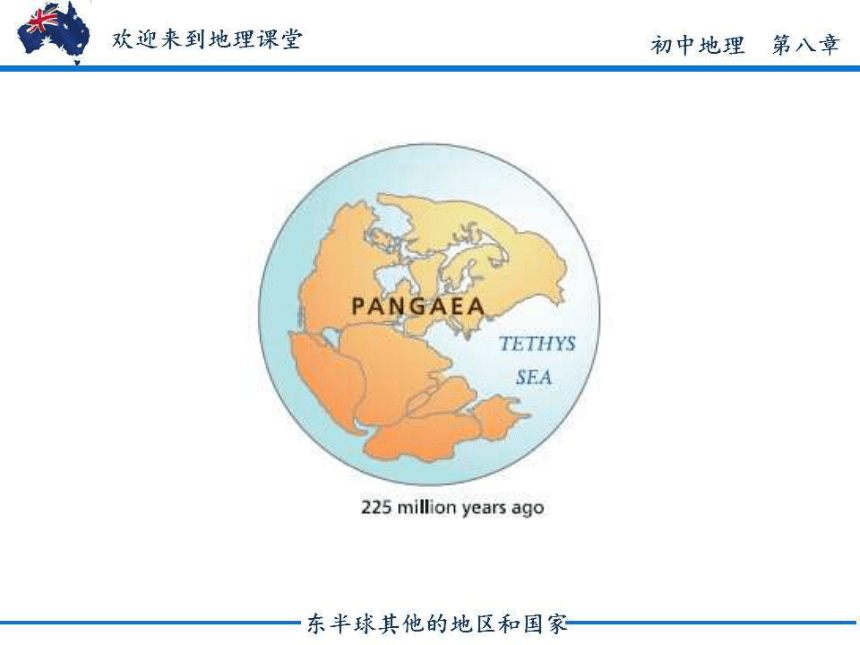 欢迎来到地理课堂

初中地理　第八章

PANGAEA

TETHYS SEA

225 million years ago

东半球其他的地区和国家